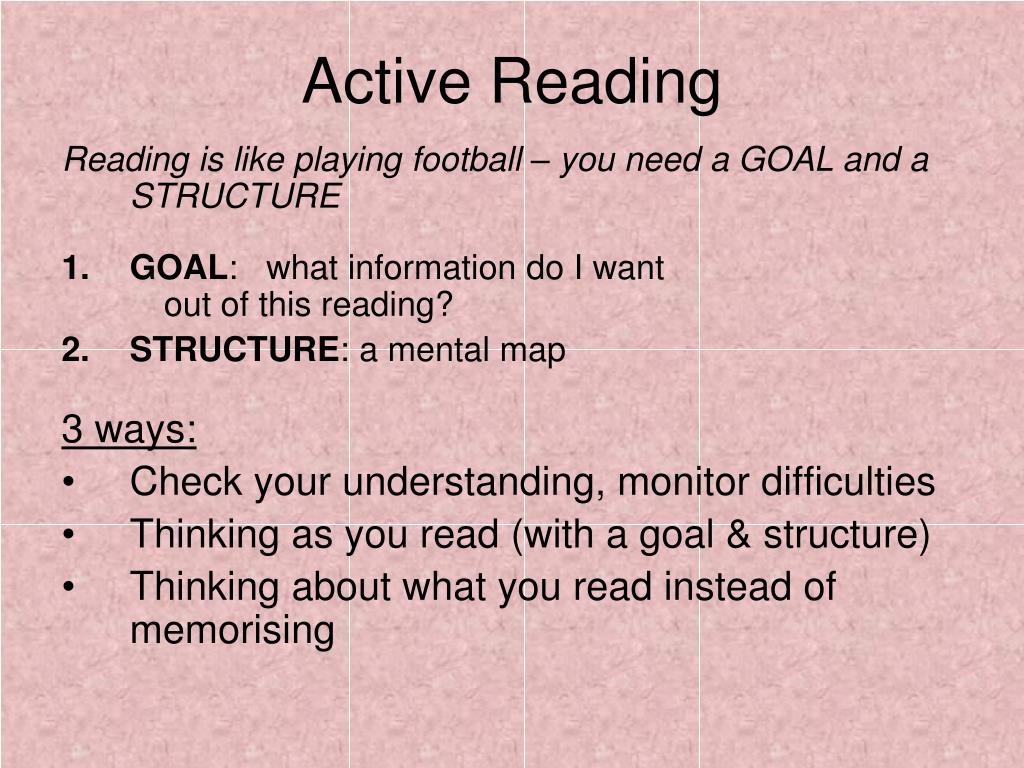 Active Reading

Reading is like playing football – you need a GOAL and a STRUCTURE

1. GOAL: what information do I want out of this reading?
2. STRUCTURE: a mental map

3 ways:
• Check your understanding, monitor difficulties
• Thinking as you read (with a goal & structure)
• Thinking about what you read instead of memorising